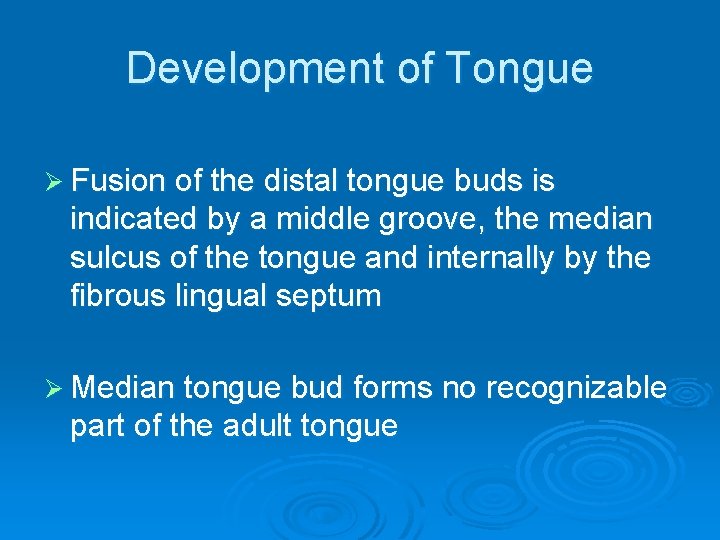 Development of Tongue

➢ Fusion of the distal tongue buds is indicated by a middle groove, the median sulcus of the tongue and internally by the fibrous lingual septum

➢ Median tongue bud forms no recognizable part of the adult tongue